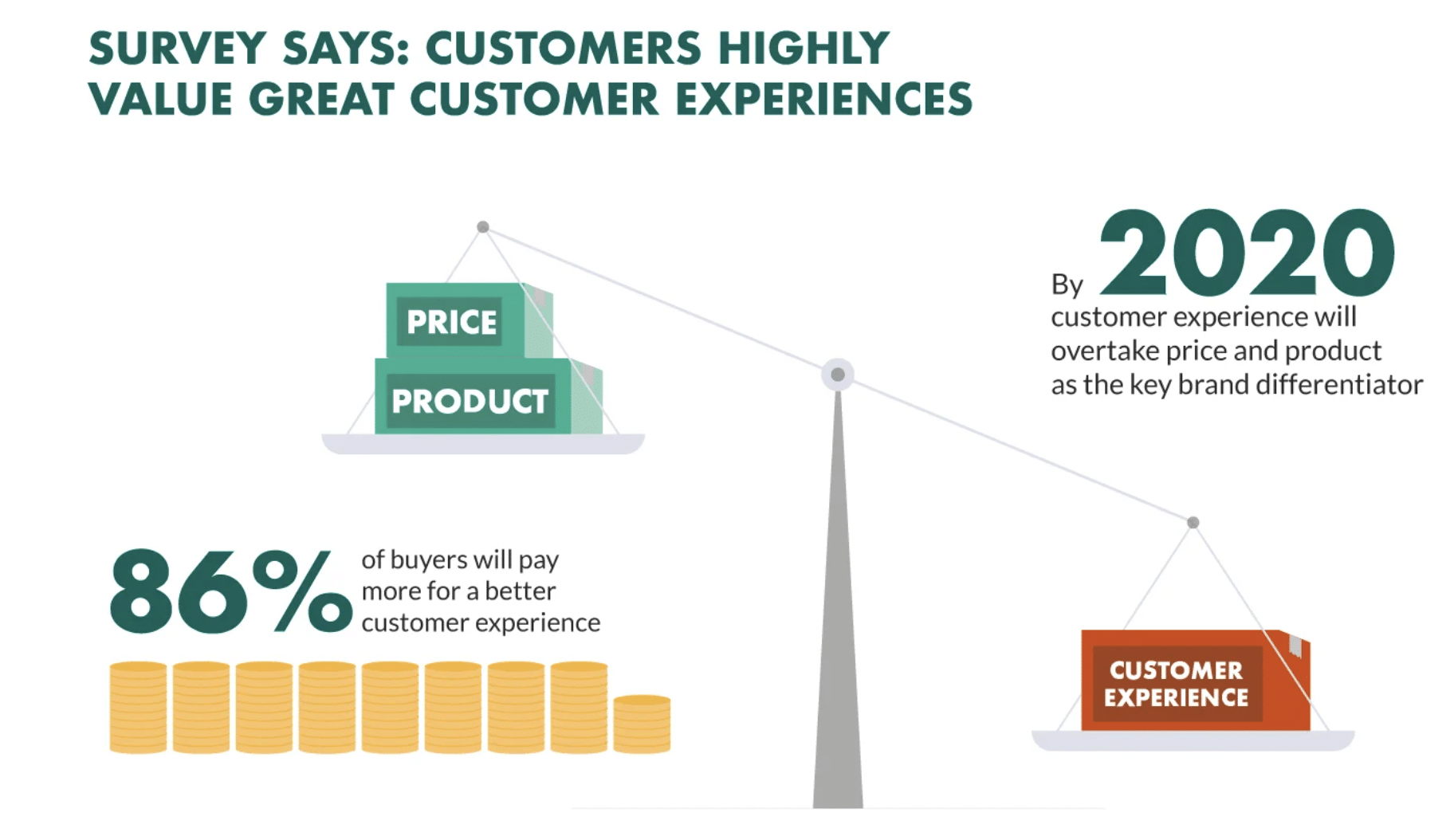 SURVEY SAYS: CUSTOMERS HIGHLY VALUE GREAT CUSTOMER EXPERIENCES

PRICE

PRODUCT

By 2020
customer experience will overtake price and product as the key brand differentiator

86% of buyers will pay more for a better customer experience

CUSTOMER EXPERIENCE